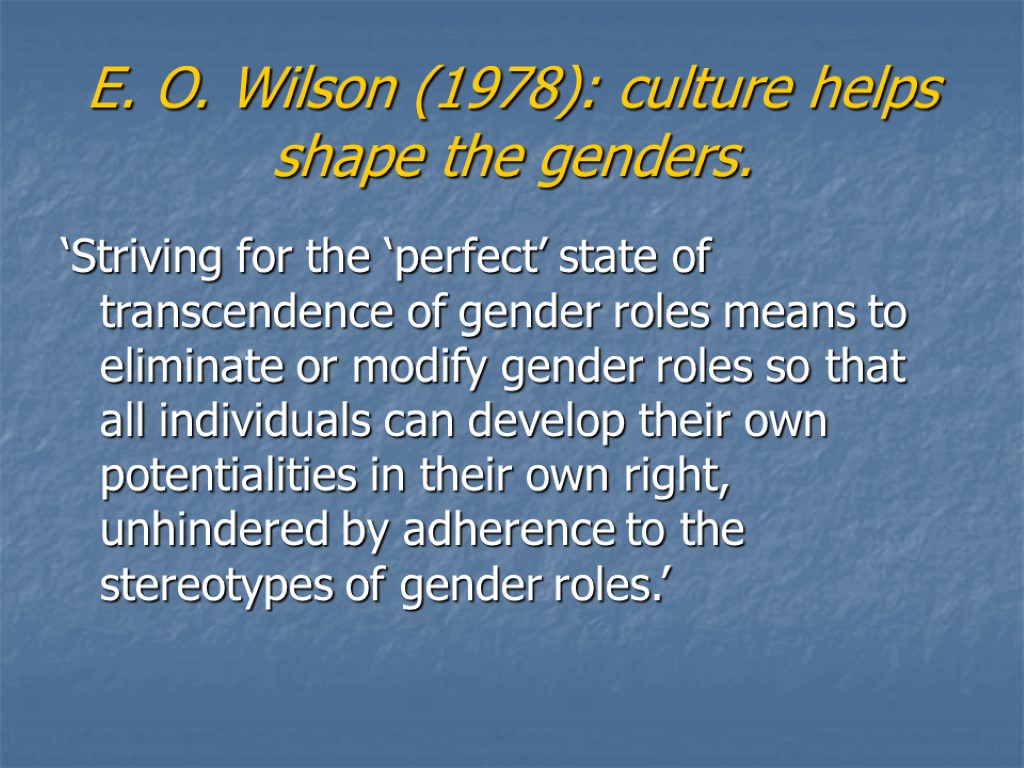 E. O. Wilson (1978): culture helps shape the genders.

‘Striving for the ‘perfect’ state of transcendence of gender roles means to eliminate or modify gender roles so that all individuals can develop their own potentialities in their own right, unhindered by adherence to the stereotypes of gender roles.’